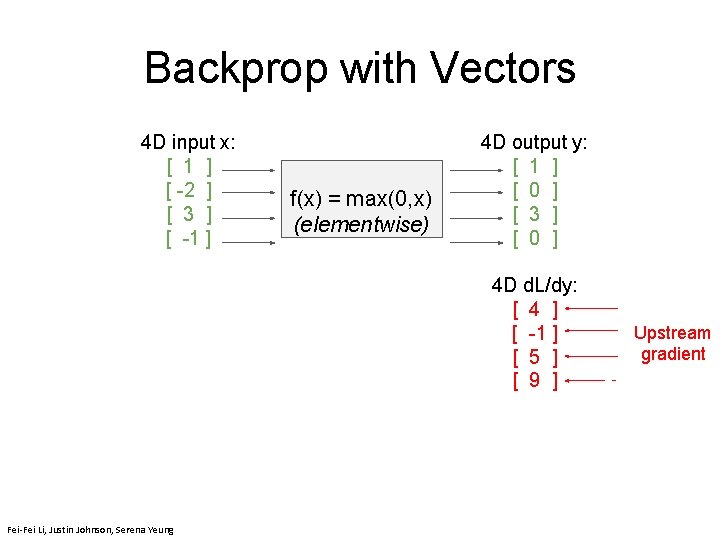 Backprop with Vectors

4D input x:
[ 1 ]
[ -2 ]
[ 3 ]
[ -1 ]

f(x) = max(0,x)
(elementwise)

4D output y:
[ 1 ]
[ 0 ]
[ 3 ]
[ 0 ]

4D dL/dy:
[ 4 ]
[ -1 ]
[ 5 ]
[ 9 ]

Upstream gradient

Fei-Fei Li, Justin Johnson, Serena Yeung